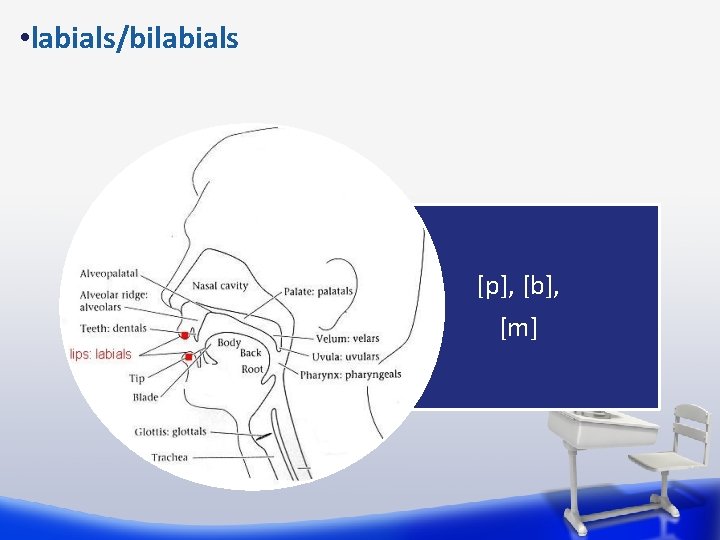 •labials/bilabials

Alveopalatal
Alveolar ridge: alveolars
Teeth: dentals
lips: labials
Tip
Blade
Nasal cavity
Palate: palatals
Body
Back
Root
Velum: velars
Uvula: uvulars
Pharynx: pharyngeals
Glottis: glottals
Trachea

[p], [b], [m]